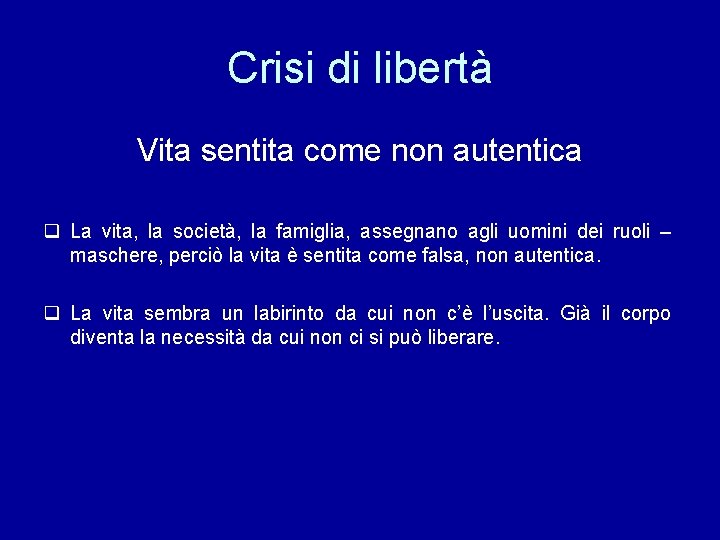 Crisi di libertà

Vita sentita come non autentica

❑ La vita, la società, la famiglia, assegnano agli uomini dei ruoli – maschere, perciò la vita è sentita come falsa, non autentica.

❑ La vita sembra un labirinto da cui non c'è l'uscita. Già il corpo diventa la necessità da cui non ci si può liberare.